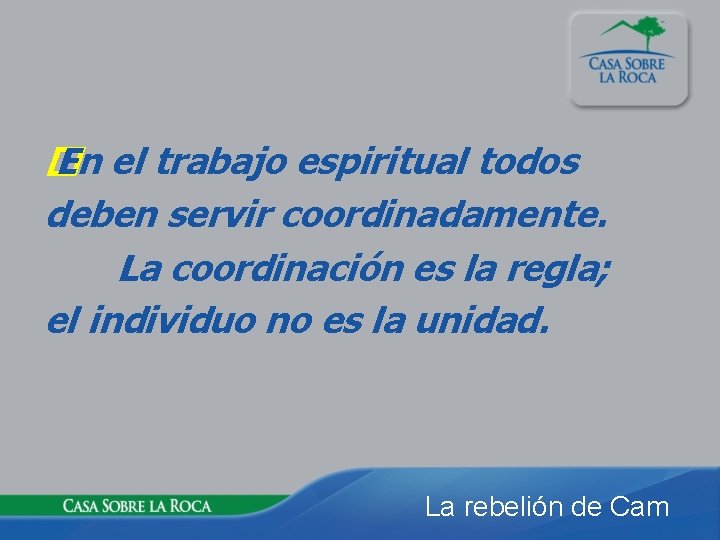 CASA SOBRE LA ROCA

En el trabajo espiritual todos deben servir coordinadamente. La coordinación es la regla; el individuo no es la unidad.

CASA SOBRE LA ROCA

La rebelión de Cam